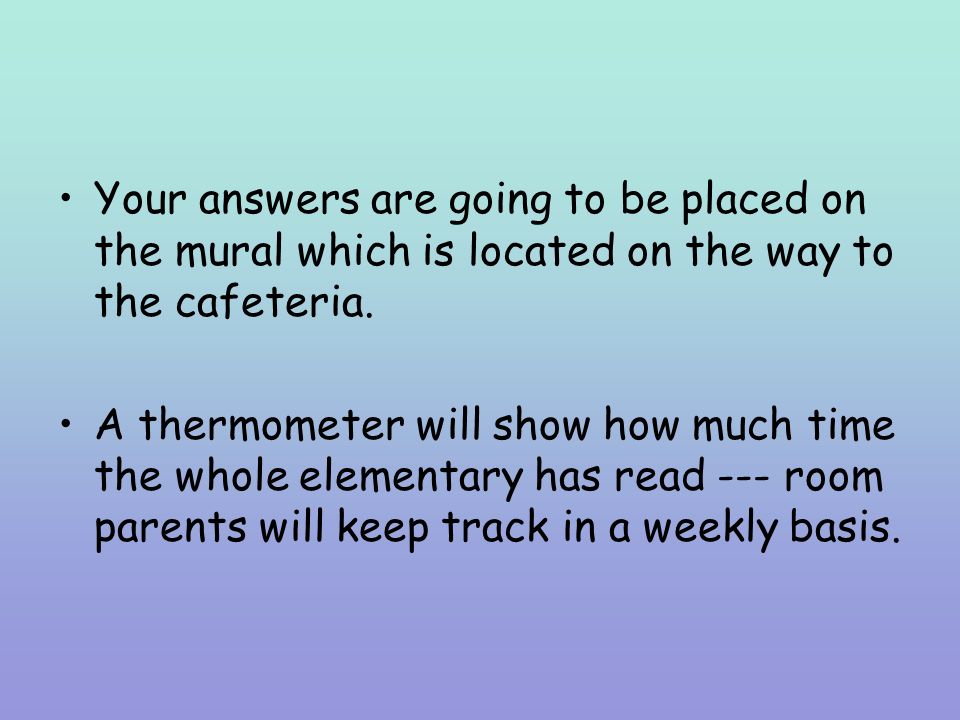 • Your answers are going to be placed on the mural which is located on the way to the cafeteria.

• A thermometer will show how much time the whole elementary has read --- room parents will keep track in a weekly basis.